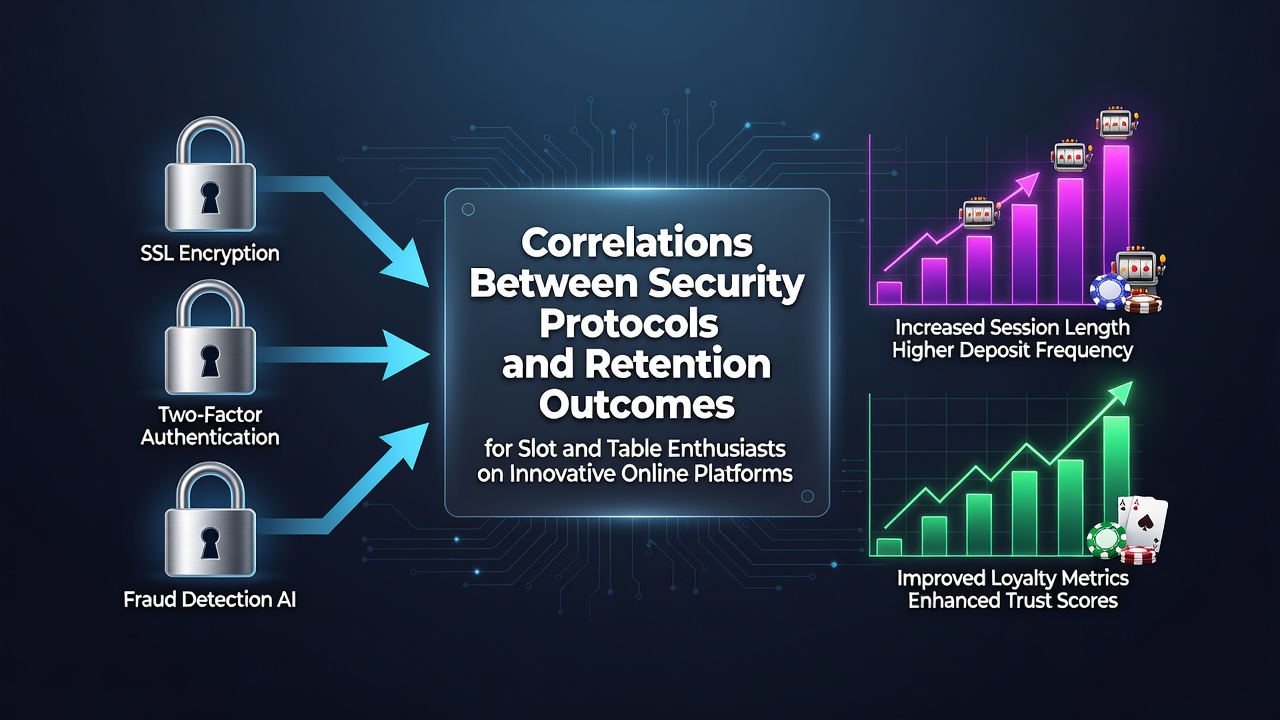 SSL Encryption

Two-Factor Authentication

Fraud Detection AI

Correlations Between Security Protocols and Retention Outcomes

for Slot and Table Enthusiasts on Innovative Online Platforms

Increased Session Length
Higher Deposit Frequency

Improved Loyalty Metrics
Enhanced Trust Scores